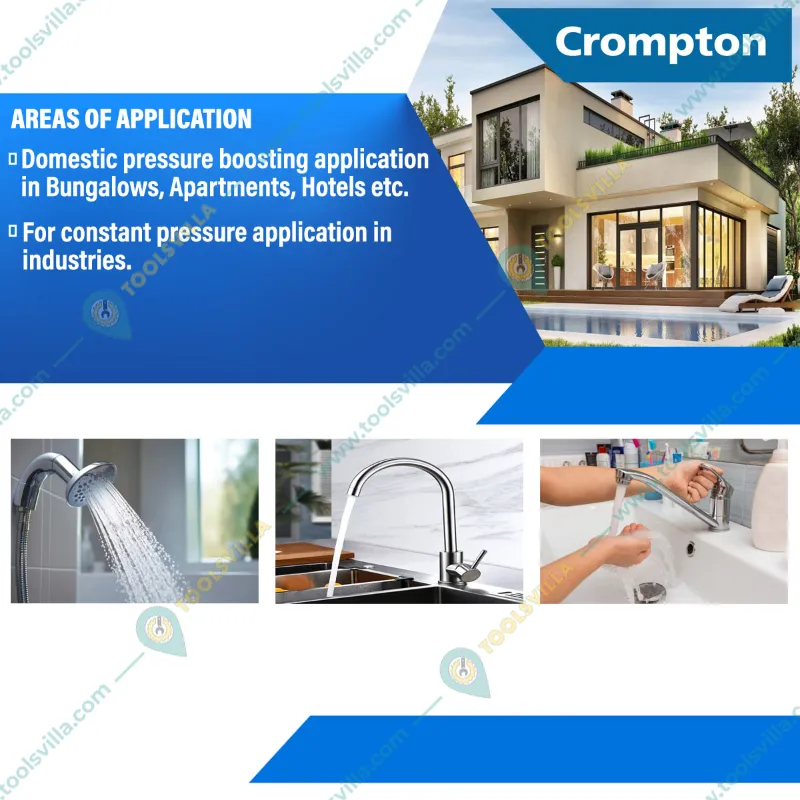 Crompton

AREAS OF APPLICATION

▫ Domestic pressure boosting application in Bungalows, Apartments, Hotels etc.

▫ For constant pressure application in industries.

www.toolsvilla.com TOOLSVILLA